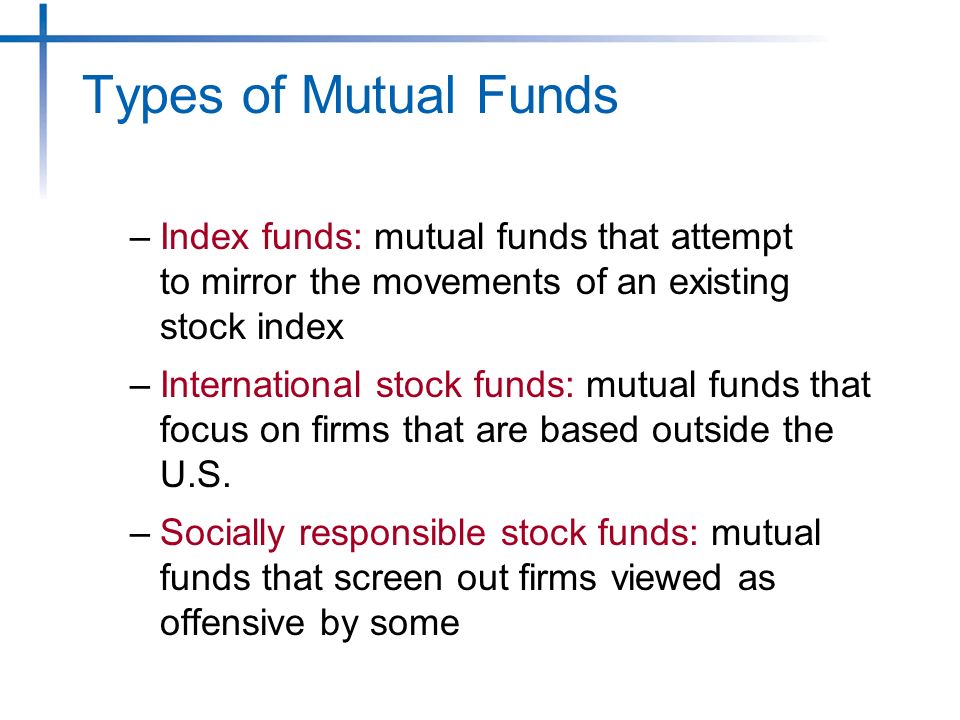 Types of Mutual Funds

– Index funds: mutual funds that attempt to mirror the movements of an existing stock index

– International stock funds: mutual funds that focus on firms that are based outside the U.S.

– Socially responsible stock funds: mutual funds that screen out firms viewed as offensive by some